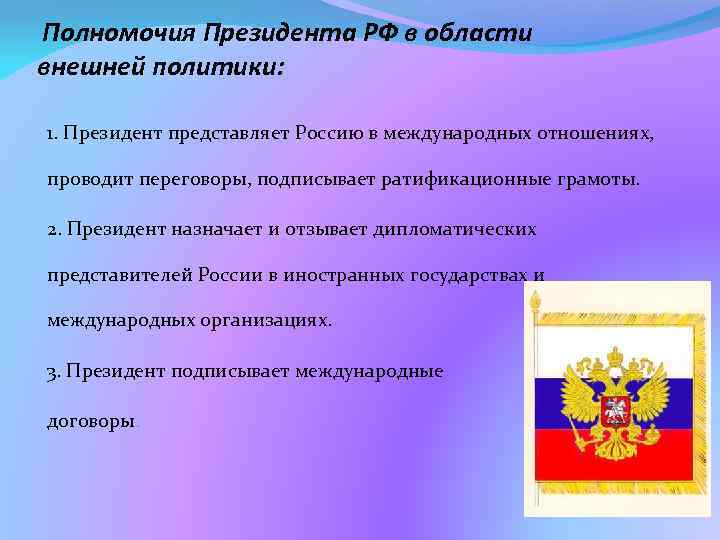 Полномочия Президента РФ в области внешней политики:

1. Президент представляет Россию в международных отношениях, проводит переговоры, подписывает ратификационные грамоты.

2. Президент назначает и отзывает дипломатических представителей России в иностранных государствах и международных организациях.

3. Президент подписывает международные договоры